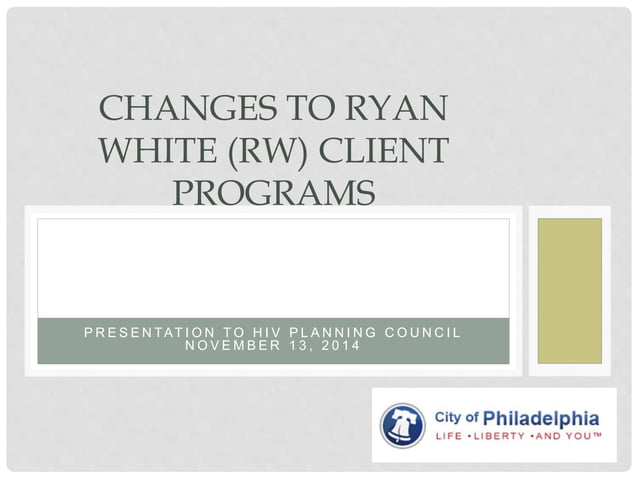 CHANGES TO RYAN WHITE (RW) CLIENT PROGRAMS

PRESENTATION TO HIV PLANNING COUNCIL
NOVEMBER 13, 2014

City of Philadelphia
LIFE • LIBERTY • AND YOU™